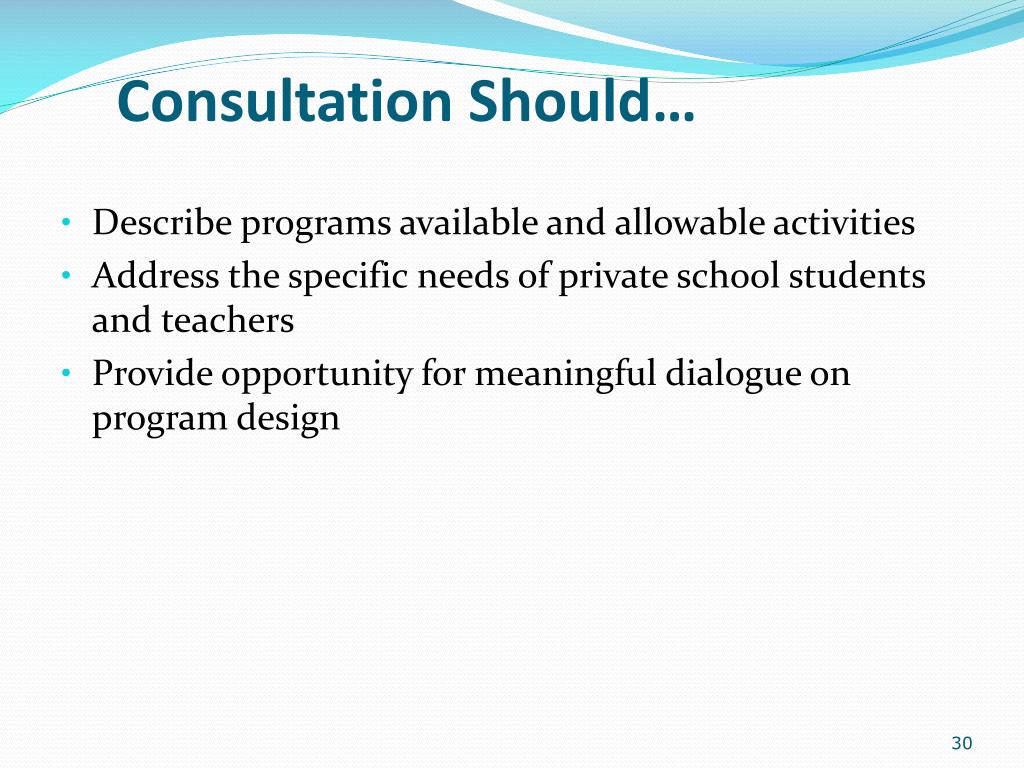 Consultation Should…

• Describe programs available and allowable activities
• Address the specific needs of private school students and teachers
• Provide opportunity for meaningful dialogue on program design

30